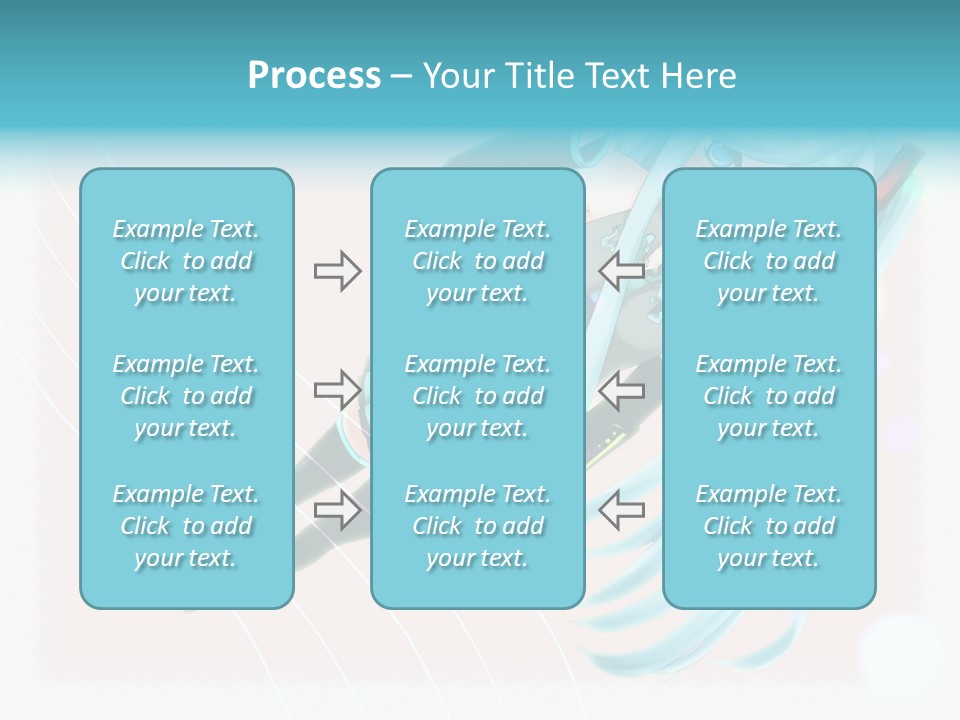 Process – Your Title Text Here

Example Text. Click to add your text.

Example Text. Click to add your text.

Example Text. Click to add your text.

Example Text. Click to add your text.

Example Text. Click to add your text.

Example Text. Click to add your text.

Example Text. Click to add your text.

Example Text. Click to add your text.

Example Text. Click to add your text.